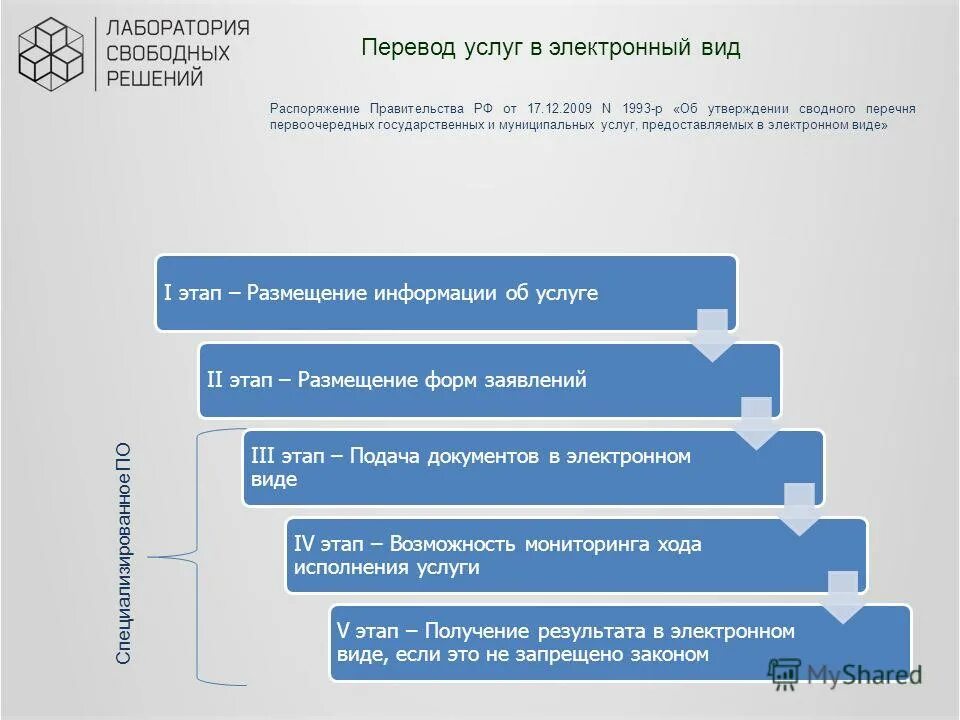 ЛАБОРАТОРИЯ СВОБОДНЫХ РЕШЕНИЙ

Перевод услуг в электронный вид

Распоряжение Правительства РФ от 17.12.2009 N 1993-р «Об утверждении сводного перечня первоочередных государственных и муниципальных услуг, предоставляемых в электронном виде»

I этап – Размещение информации об услуге

II этап – Размещение форм заявлений

III этап – Подача документов в электронном виде

IV этап – Возможность мониторинга хода исполнения услуги

V этап – Получение результата в электронном виде, если это не запрещено законом

Специализированное ПО

MyShared